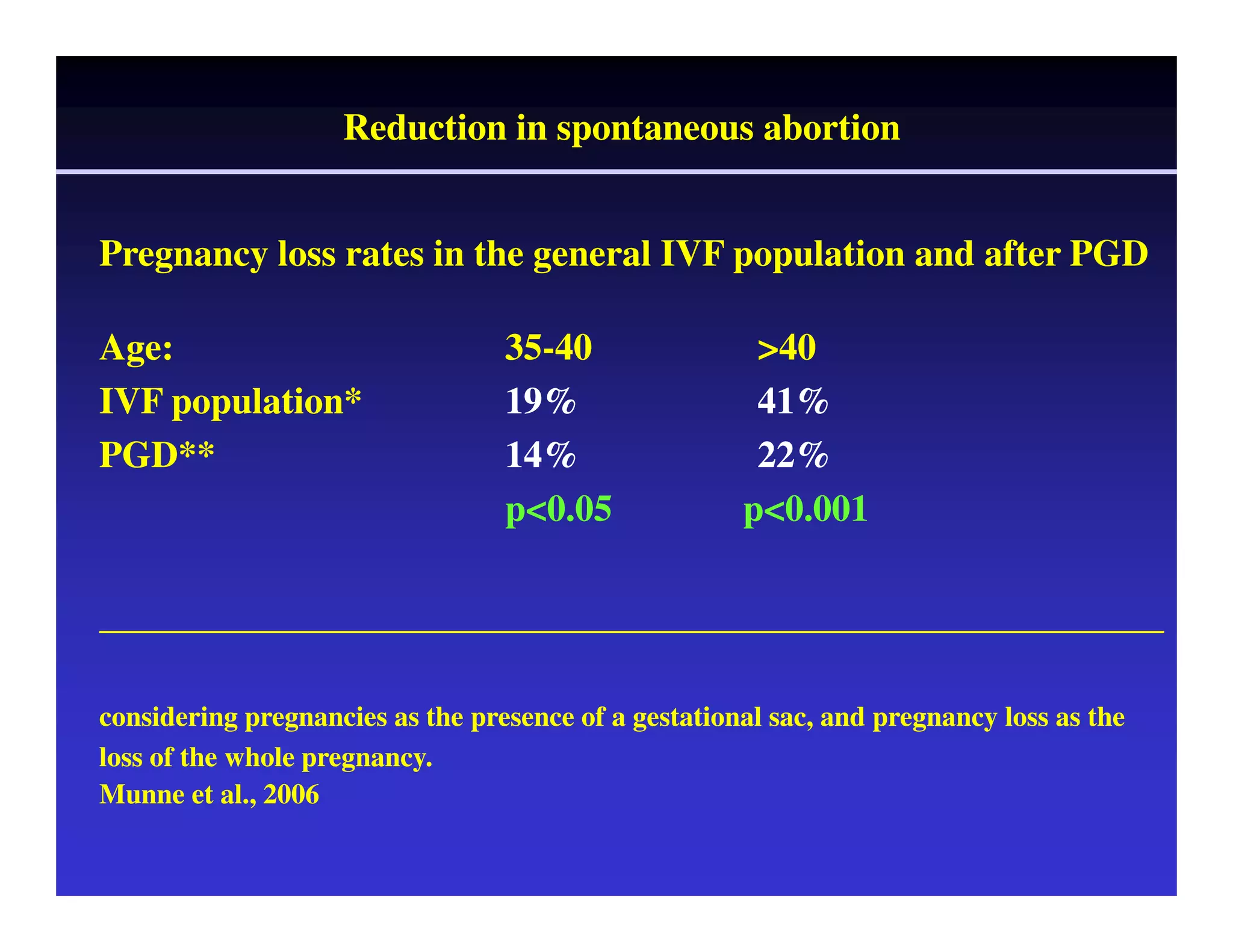 Reduction in spontaneous abortion

Pregnancy loss rates in the general IVF population and after PGD

| Age: | 35-40 | >40 |
|---|---|---|
| IVF population* | 19% | 41% |
| PGD** | 14% | 22% |
| | p<0.05 | p<0.001 |

considering pregnancies as the presence of a gestational sac, and pregnancy loss as the loss of the whole pregnancy.
Munne et al., 2006